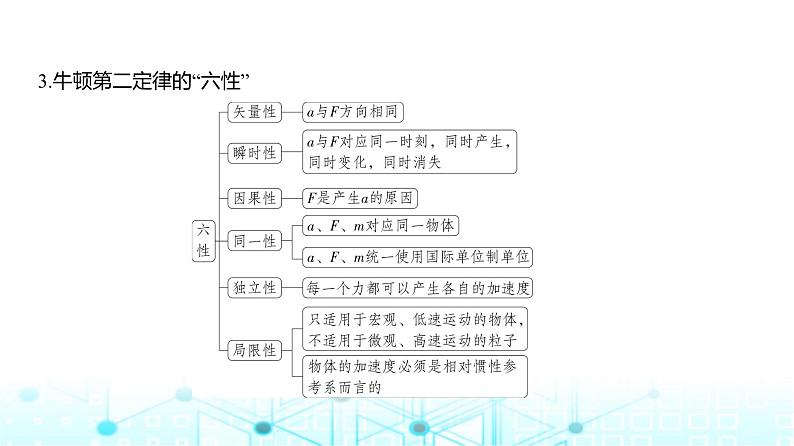 3.牛顿第二定律的“六性”

六性

矢量性
$a$与$F$方向相同

瞬时性
$a$与$F$对应同一时刻，同时产生，同时变化，同时消失

因果性
$F$是产生$a$的原因

同一性
$a$、$F$、$m$对应同一物体
$a$、$F$、$m$统一使用国际单位制单位

独立性
每一个力都可以产生各自的加速度

局限性
只适用于宏观、低速运动的物体，不适用于微观、高速运动的粒子
物体的加速度必须是相对惯性参考系而言的